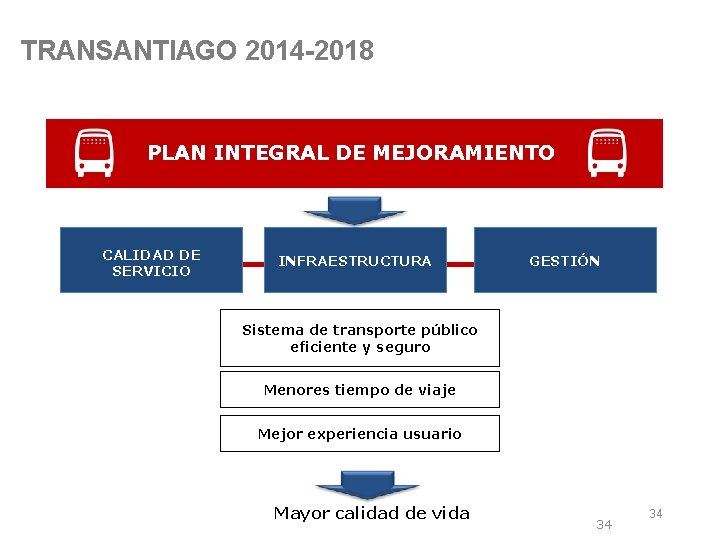 TRANSANTIAGO 2014-2018

PLAN INTEGRAL DE MEJORAMIENTO

CALIDAD DE SERVICIO

INFRAESTRUCTURA

GESTIÓN

Sistema de transporte público eficiente y seguro

Menores tiempo de viaje

Mejor experiencia usuario

Mayor calidad de vida

34

34